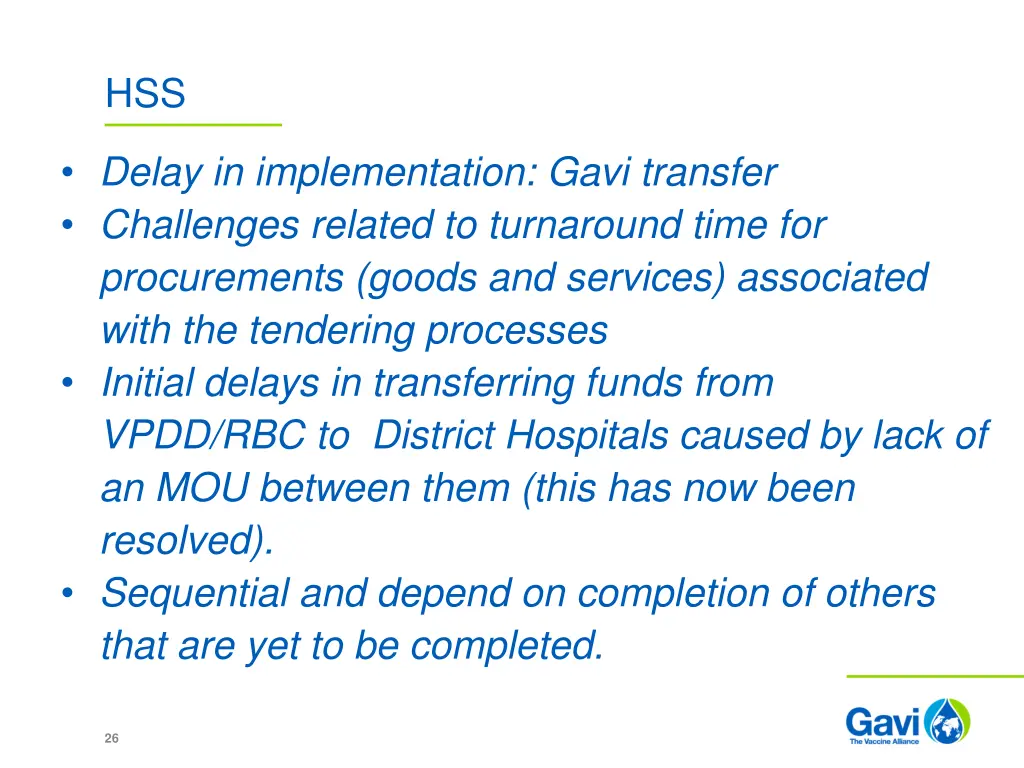 HSS

• Delay in implementation: Gavi transfer
• Challenges related to turnaround time for procurements (goods and services) associated with the tendering processes
• Initial delays in transferring funds from VPDD/RBC to District Hospitals caused by lack of an MOU between them (this has now been resolved).
• Sequential and depend on completion of others that are yet to be completed.

26

Gavi
The Vaccine Alliance